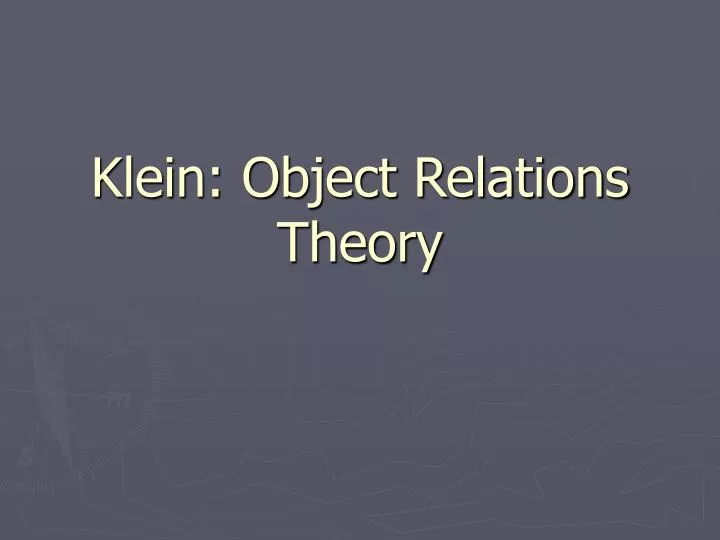 Klein: Object Relations Theory